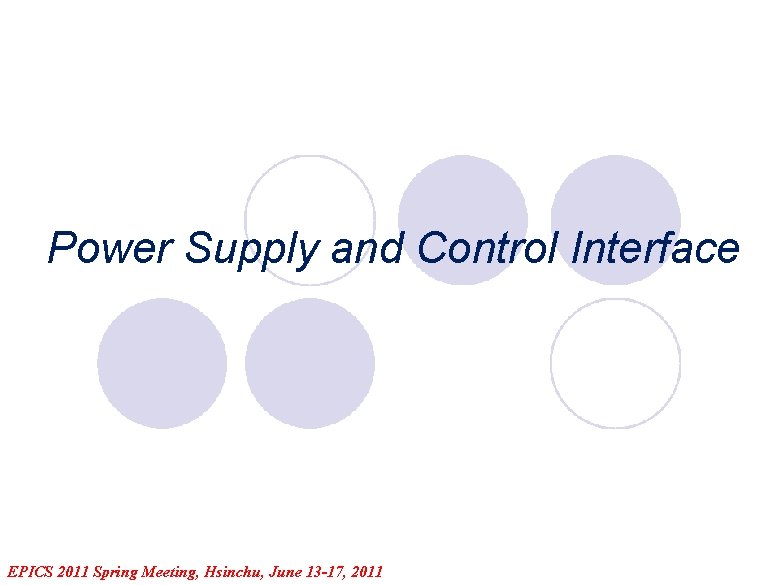 Power Supply and Control Interface

EPICS 2011 Spring Meeting, Hsinchu, June 13-17, 2011